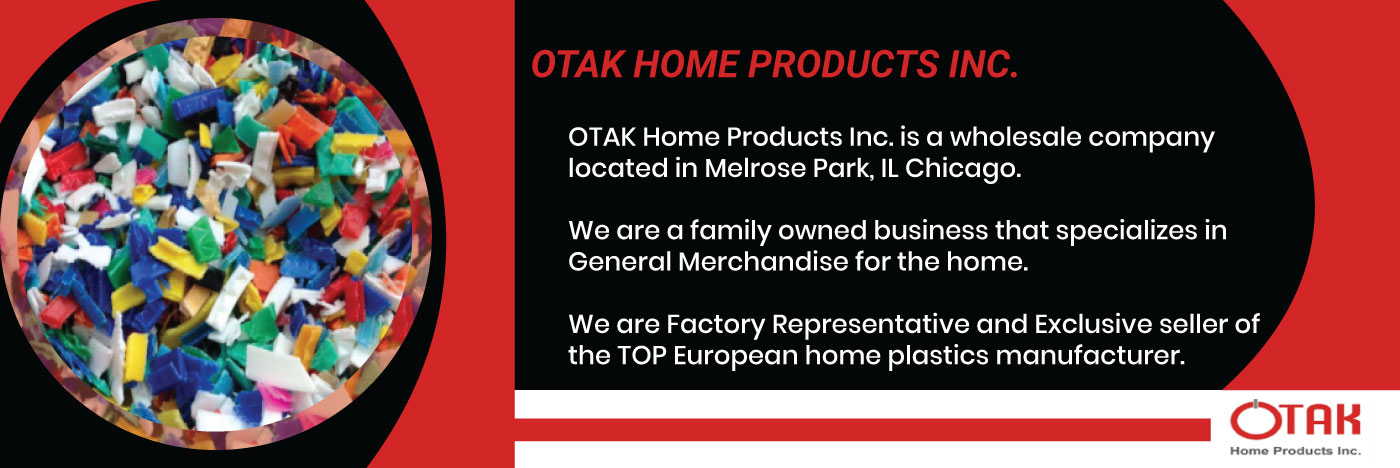 OTAK HOME PRODUCTS INC.

OTAK Home Products Inc. is a wholesale company located in Melrose Park, IL Chicago.

We are a family owned business that specializes in General Merchandise for the home.

We are Factory Representative and Exclusive seller of the TOP European home plastics manufacturer.

OTAK
Home Products Inc.